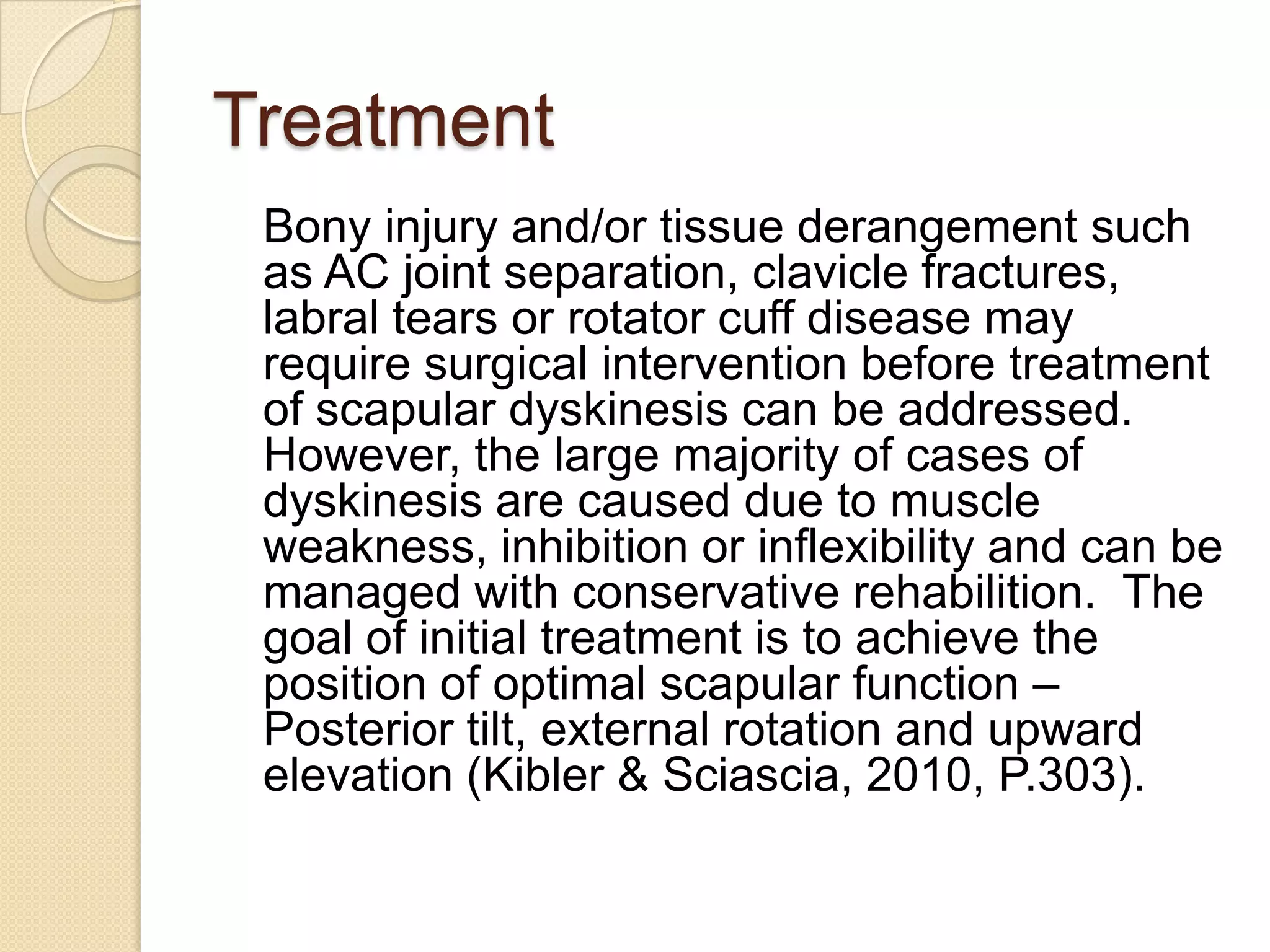 Treatment

Bony injury and/or tissue derangement such as AC joint separation, clavicle fractures, labral tears or rotator cuff disease may require surgical intervention before treatment of scapular dyskinesis can be addressed. However, the large majority of cases of dyskinesis are caused due to muscle weakness, inhibition or inflexibility and can be managed with conservative rehabilition.  The goal of initial treatment is to achieve the position of optimal scapular function – Posterior tilt, external rotation and upward elevation (Kibler & Sciascia, 2010, P.303).